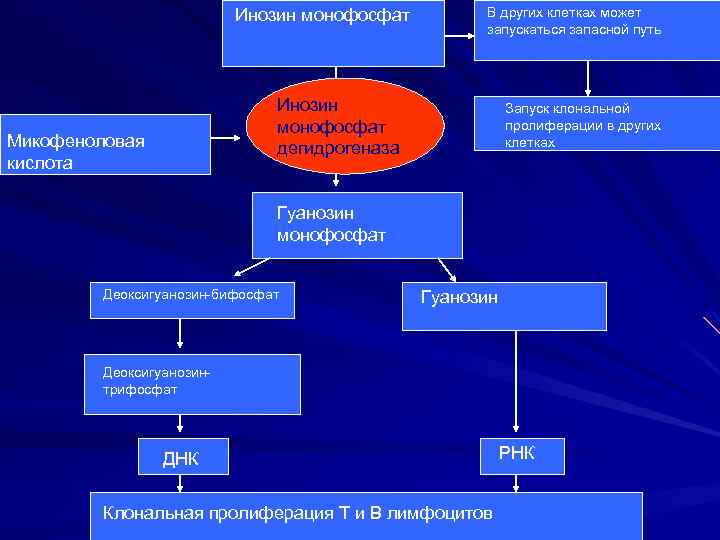 Инозин монофосфат

В других клетках может запускаться запасной путь

Запуск клональной пролиферации в других клетках

Микофеноловая кислота

Инозин монофосфат дегидрогеназа

Гуанозин монофосфат

Деоксигуанозин-бифосфат

Гуанозин

Деоксигуанозин-трифосфат

ДНК

РНК

Клональная пролиферация Т и В лимфоцитов